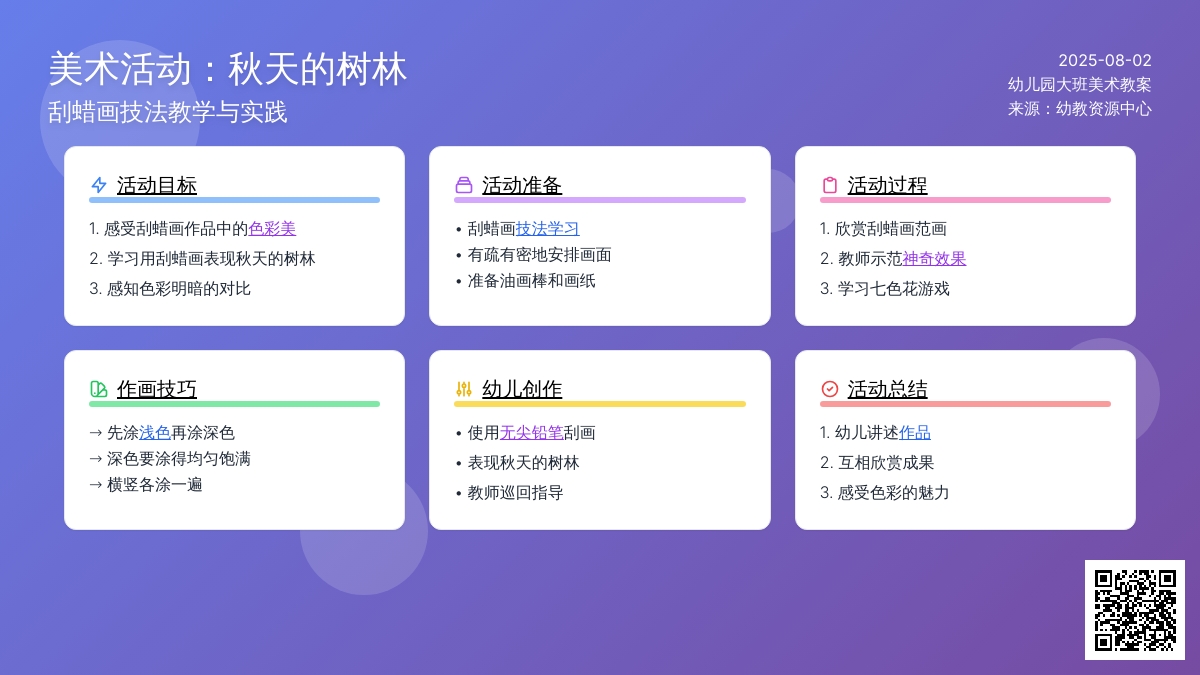 美术活动：秋天的树林
刮蜡画技法教学与实践

2025-08-02
幼儿园大班美术教案
来源：幼教资源中心

活动目标
1. 感受刮蜡画作品中的色彩美
2. 学习用刮蜡画表现秋天的树林
3. 感知色彩明暗的对比

活动准备
• 刮蜡画技法学习
• 有疏有密地安排画面
• 准备油画棒和画纸

活动过程
1. 欣赏刮蜡画范画
2. 教师示范神奇效果
3. 学习七色花游戏

作画技巧
→ 先涂浅色再涂深色
→ 深色要涂得均匀饱满
→ 横竖各涂一遍

幼儿创作
• 使用无尖铅笔刮画
• 表现秋天的树林
• 教师巡回指导

活动总结
1. 幼儿讲述作品
2. 互相欣赏成果
3. 感受色彩的魅力